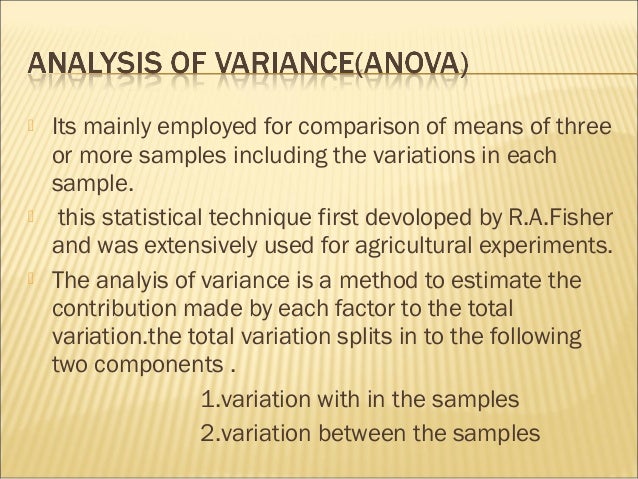 ANALYSIS OF VARIANCE(ANOVA)

Its mainly employed for comparison of means of three or more samples including the variations in each sample.

this statistical technique first devoloped by R.A.Fisher and was extensively used for agricultural experiments.

The analyis of variance is a method to estimate the contribution made by each factor to the total variation.the total variation splits in to the following two components .

1.variation with in the samples

2.variation between the samples